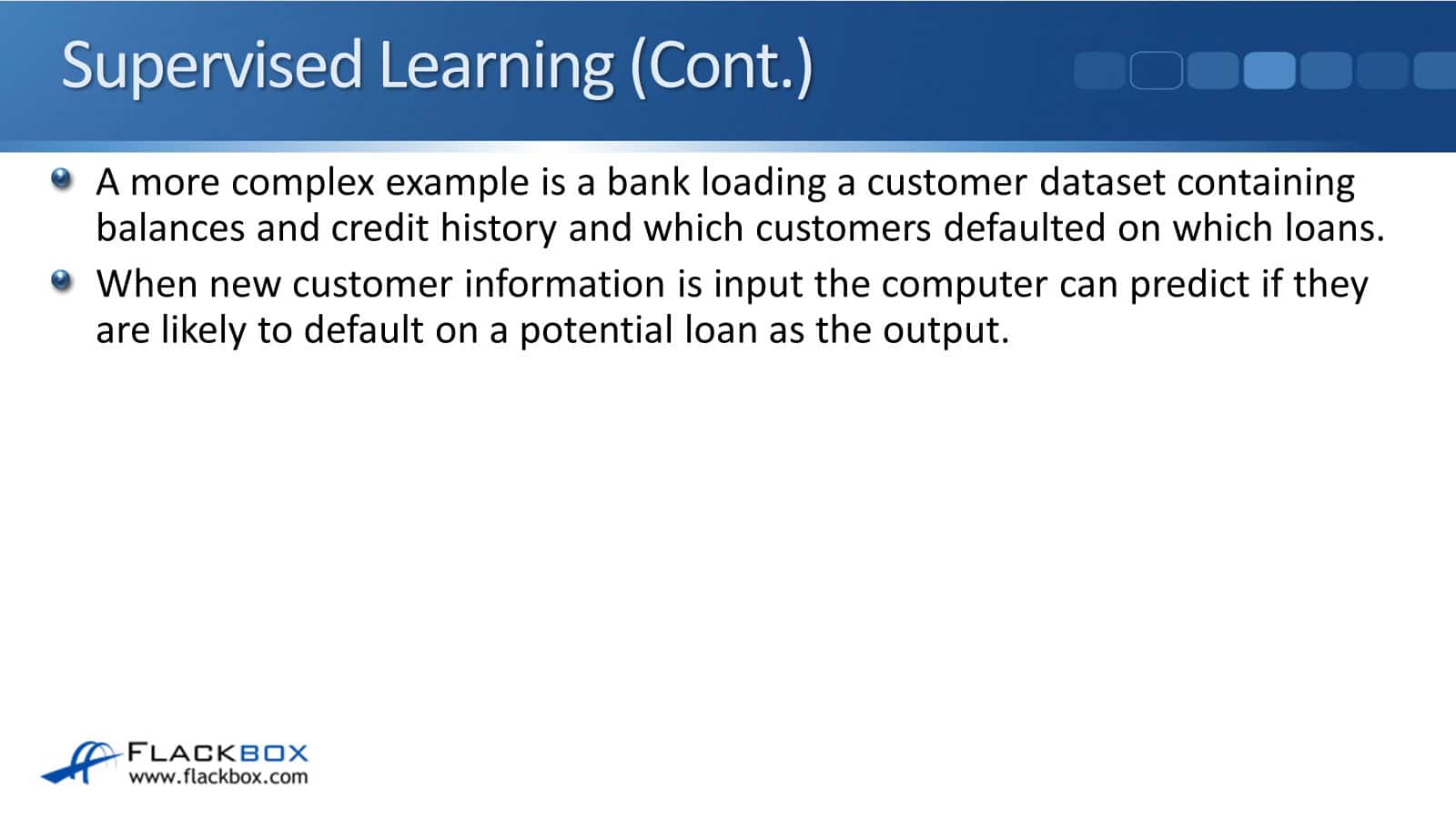 Supervised Learning (Cont.)

A more complex example is a bank loading a customer dataset containing balances and credit history and which customers defaulted on which loans.

When new customer information is input the computer can predict if they are likely to default on a potential loan as the output.

FLACKBOX
www.flackbox.com